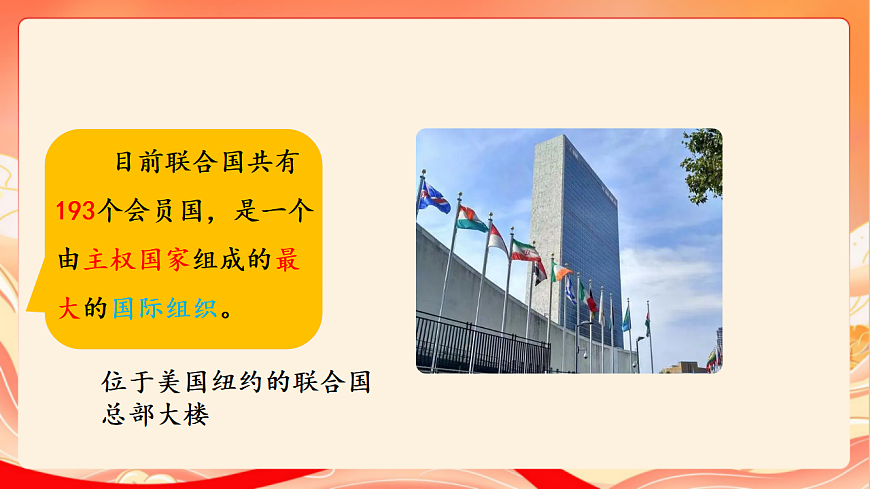 目前联合国共有193个会员国，是一个由主权国家组成的最大的国际组织。

位于美国纽约的联合国总部大楼